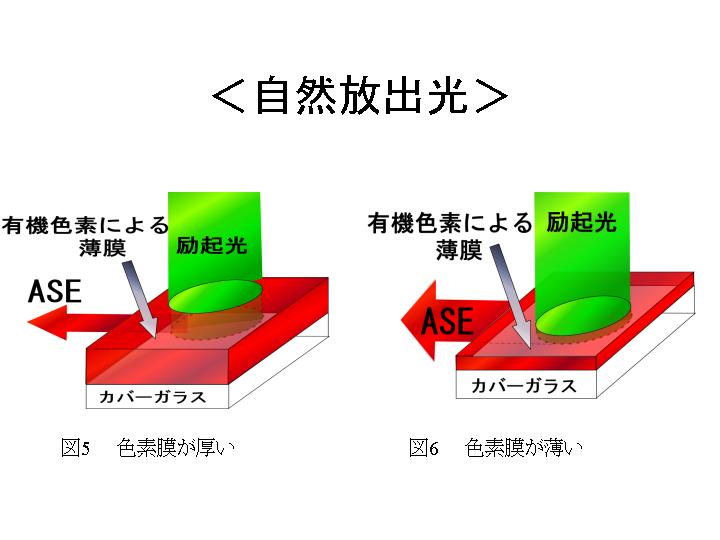 ＜自然放出光＞

有機色素による薄膜

励起光

ASE

カバーガラス

図5　色素膜が厚い

有機色素による薄膜

励起光

ASE

カバーガラス

図6　色素膜が薄い